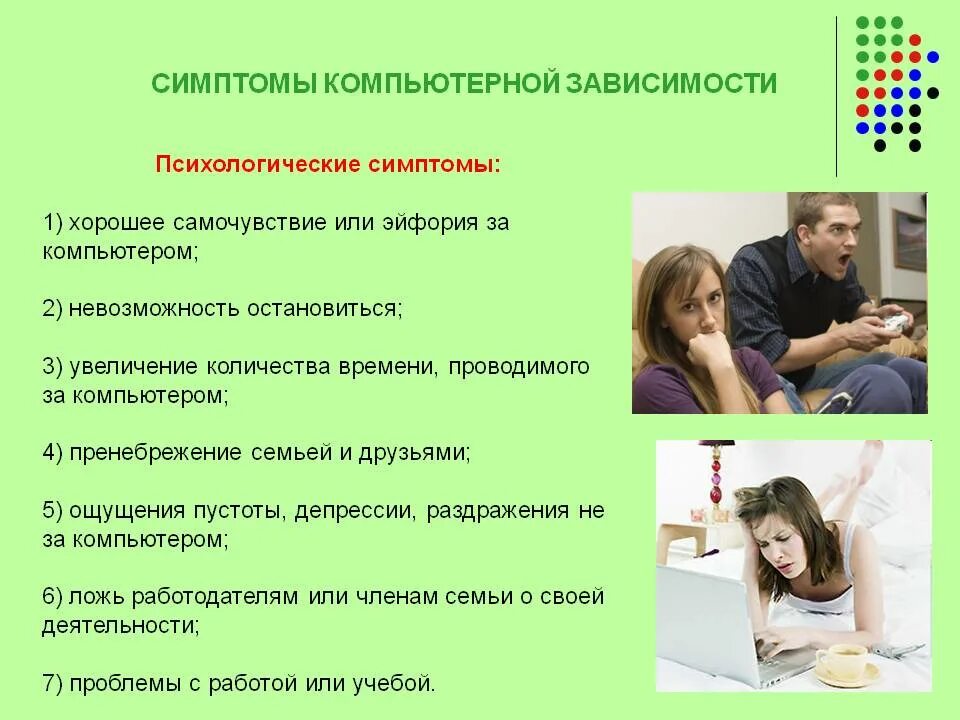 СИМПТОМЫ КОМПЬЮТЕРНОЙ ЗАВИСИМОСТИ

Психологические симптомы:

1) хорошее самочувствие или эйфория за компьютером;

2) невозможность остановиться;

3) увеличение количества времени, проводимого за компьютером;

4) пренебрежение семьей и друзьями;

5) ощущения пустоты, депрессии, раздражения не за компьютером;

6) ложь работодателям или членам семьи о своей деятельности;

7) проблемы с работой или учебой.